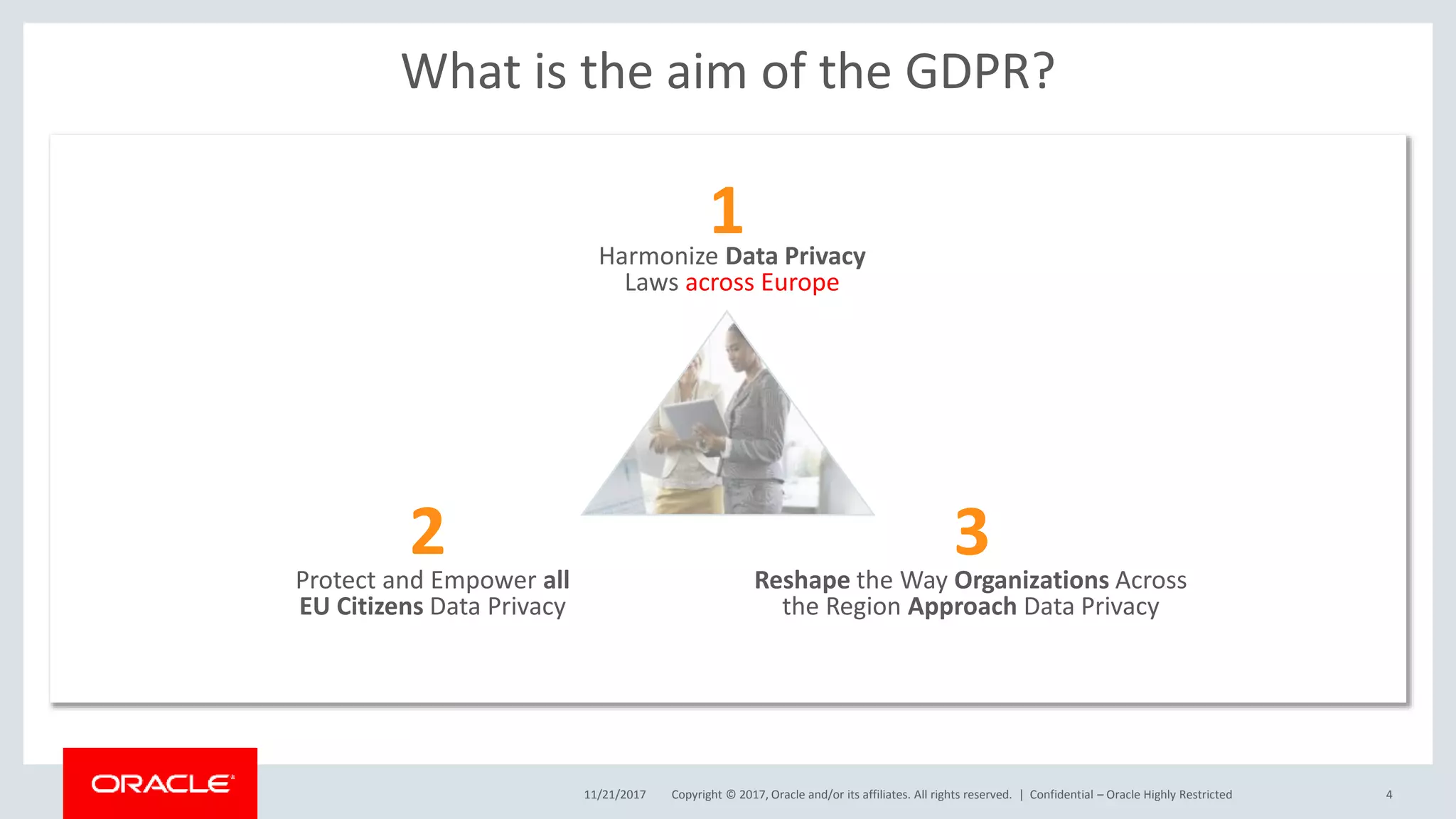 What is the aim of the GDPR?

1
Harmonize Data Privacy Laws across Europe

2
Protect and Empower all EU Citizens Data Privacy

3
Reshape the Way Organizations Across the Region Approach Data Privacy

ORACLE

11/21/2017 Copyright © 2017, Oracle and/or its affiliates. All rights reserved. | Confidential – Oracle Highly Restricted 4